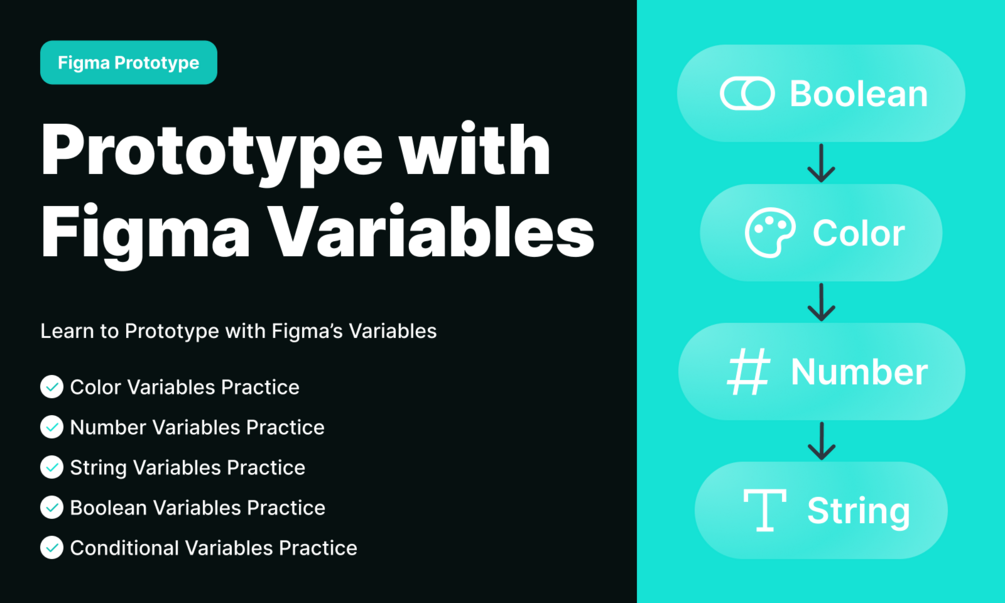 Figma Prototype

Prototype with Figma Variables

Learn to Prototype with Figma's Variables

Color Variables Practice
Number Variables Practice
String Variables Practice
Boolean Variables Practice
Conditional Variables Practice

Boolean

Color

Number

String